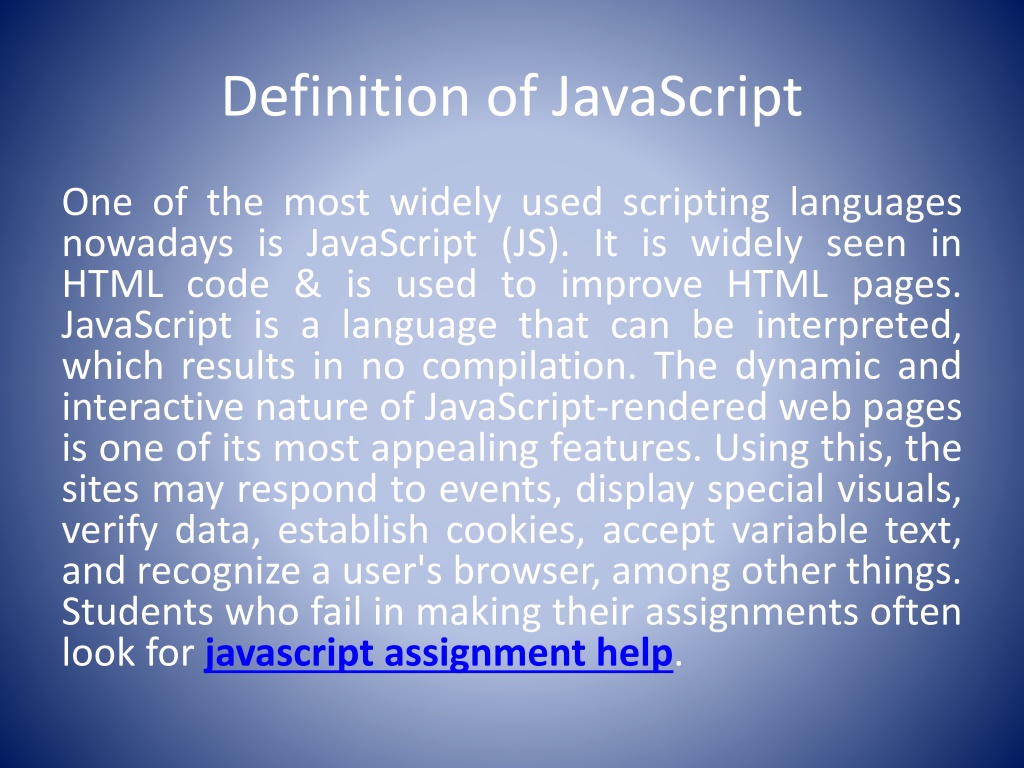 Definition of JavaScript

One of the most widely used scripting languages nowadays is JavaScript (JS). It is widely seen in HTML code & is used to improve HTML pages. JavaScript is a language that can be interpreted, which results in no compilation. The dynamic and interactive nature of JavaScript-rendered web pages is one of its most appealing features. Using this, the sites may respond to events, display special visuals, verify data, establish cookies, accept variable text, and recognize a user's browser, among other things. Students who fail in making their assignments often look for javascript assignment help.